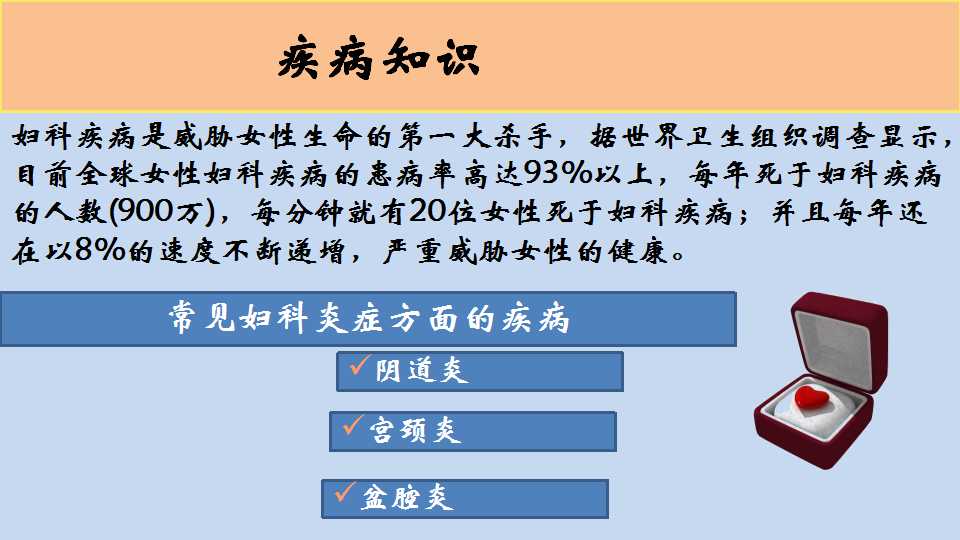 疾病知识

妇科疾病是威胁女性生命的第一大杀手，据世界卫生组织调查显示，目前全球女性妇科疾病的患病率高达93%以上，每年死于妇科疾病的人数(900万)，每分钟就有20位女性死于妇科疾病；并且每年还在以8%的速度不断递增，严重威胁女性的健康。

常见妇科炎症方面的疾病

✓阴道炎

✓宫颈炎

✓盆腔炎